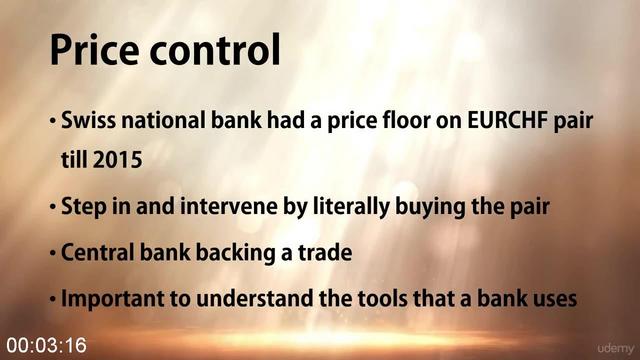 Price control

• Swiss national bank had a price floor on EURCHF pair till 2015

• Step in and intervene by literally buying the pair

• Central bank backing a trade

• Important to understand the tools that a bank uses

00:03:16

udemy